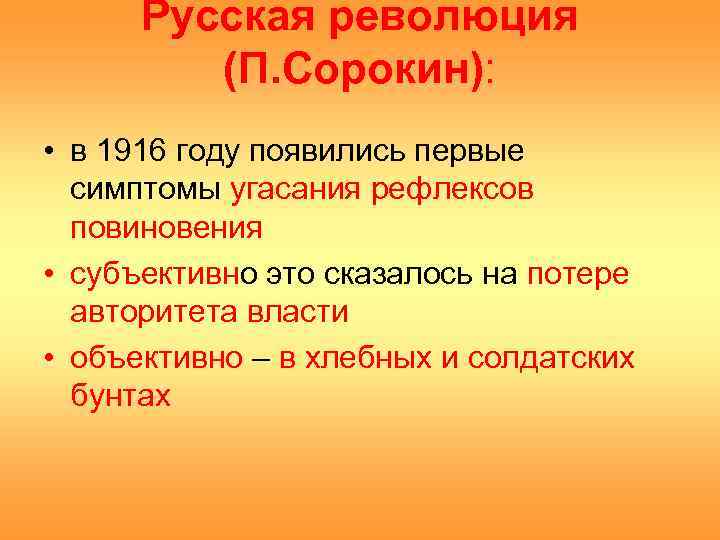 Русская революция (П.Сорокин):

• в 1916 году появились первые симптомы угасания рефлексов повиновения

• субъективно это сказалось на потере авторитета власти

• объективно – в хлебных и солдатских бунтах